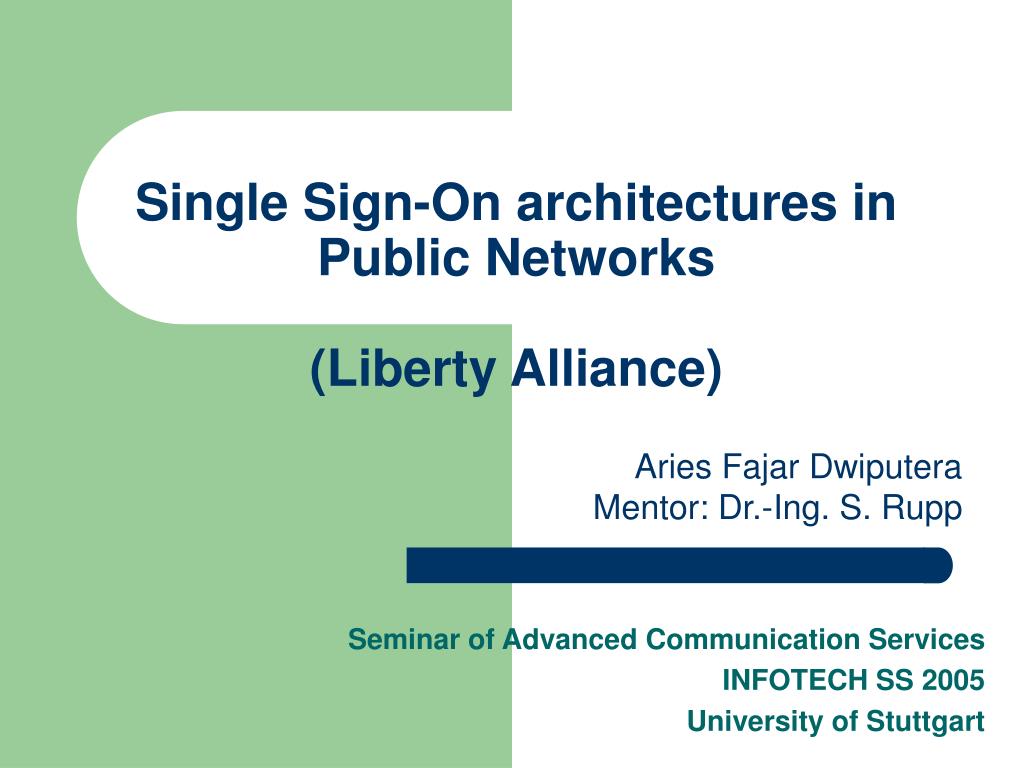 Single Sign-On architectures in Public Networks

(Liberty Alliance)

Aries Fajar Dwiputera
Mentor: Dr.-Ing. S. Rupp

Seminar of Advanced Communication Services
INFOTECH SS 2005
University of Stuttgart